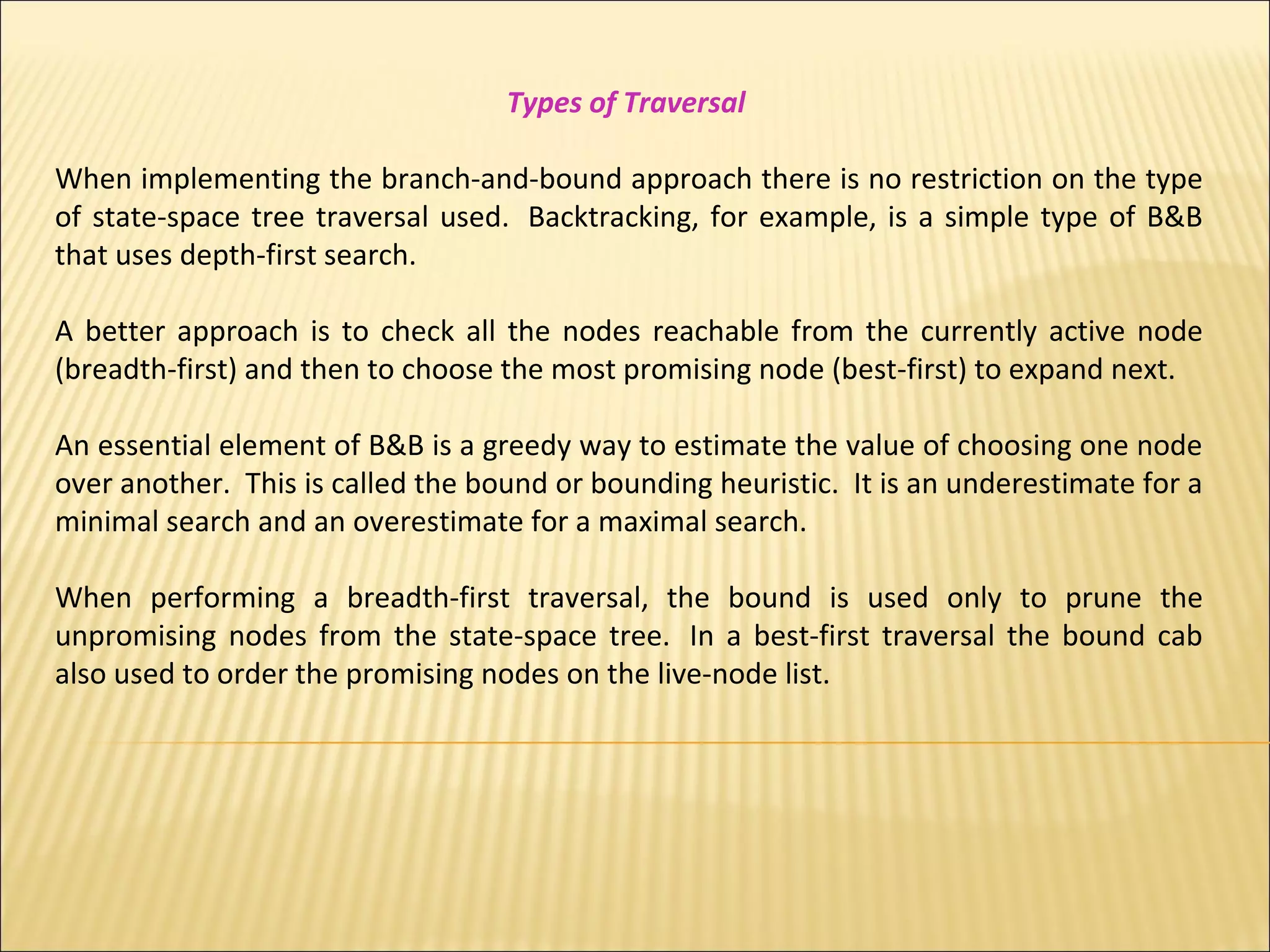 Types of Traversal

When implementing the branch-and-bound approach there is no restriction on the type of state-space tree traversal used. Backtracking, for example, is a simple type of B&B that uses depth-first search.

A better approach is to check all the nodes reachable from the currently active node (breadth-first) and then to choose the most promising node (best-first) to expand next.

An essential element of B&B is a greedy way to estimate the value of choosing one node over another. This is called the bound or bounding heuristic. It is an underestimate for a minimal search and an overestimate for a maximal search.

When performing a breadth-first traversal, the bound is used only to prune the unpromising nodes from the state-space tree. In a best-first traversal the bound cab also used to order the promising nodes on the live-node list.